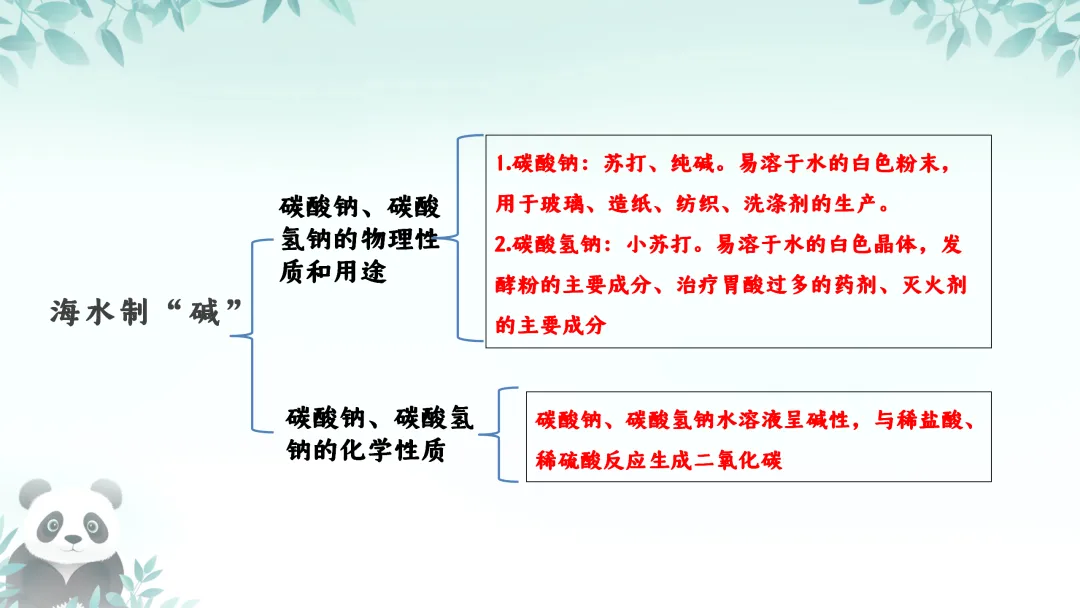 海水制“碱”

碳酸钠、碳酸氢钠的物理性质和用途

1.碳酸钠：苏打、纯碱。易溶于水的白色粉末，用于玻璃、造纸、纺织、洗涤剂的生产。
2.碳酸氢钠：小苏打。易溶于水的白色晶体，发酵粉的主要成分、治疗胃酸过多的药剂、灭火剂的主要成分

碳酸钠、碳酸氢钠的化学性质

碳酸钠、碳酸氢钠水溶液呈碱性，与稀盐酸、稀硫酸反应生成二氧化碳